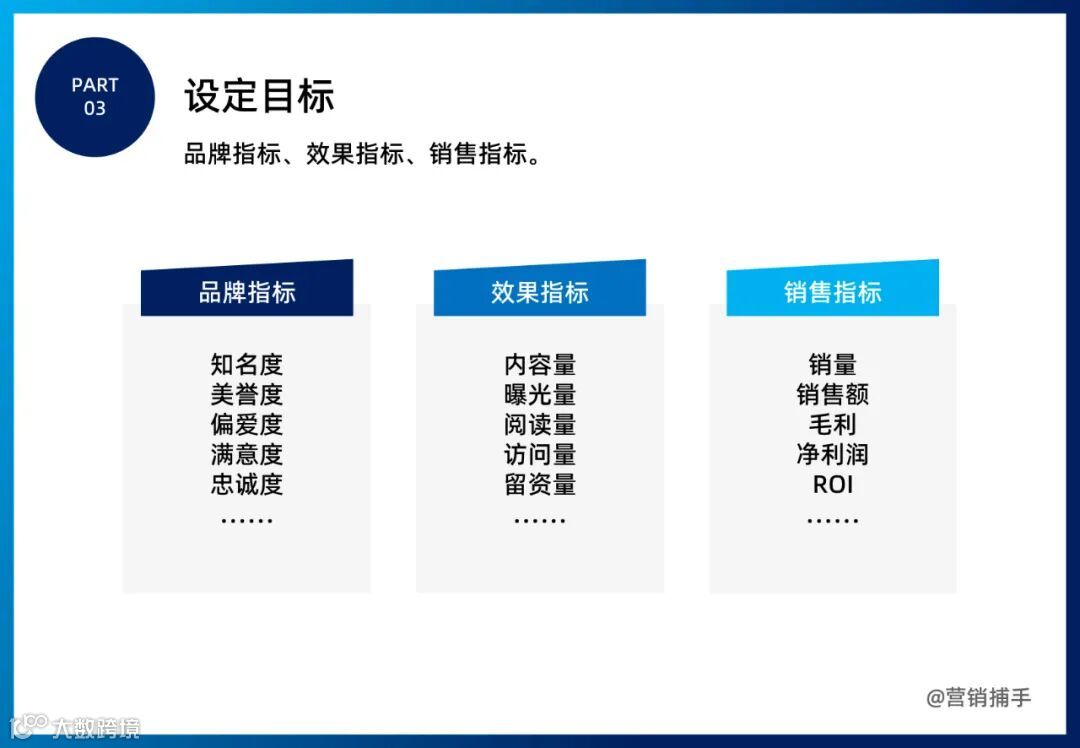 PART
03

设定目标

品牌指标、效果指标、销售指标。

品牌指标

知名度
美誉度
偏爱度
满意度
忠诚度
……

效果指标

内容量
曝光量
阅读量
访问量
留资量
……

销售指标

销量
销售额
毛利
净利润
ROI
……

@营销捕手

大数跨境